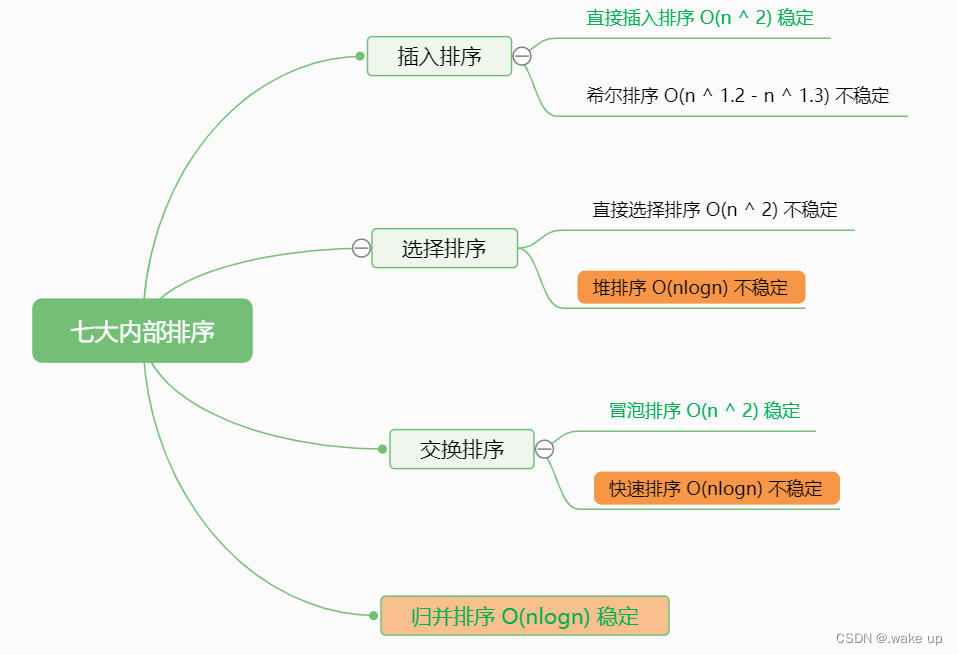 七大内部排序

插入排序

直接插入排序 O(n ^ 2) 稳定

希尔排序 O(n ^ 1.2 - n ^ 1.3) 不稳定

选择排序

直接选择排序 O(n ^ 2) 不稳定

堆排序 O(nlogn) 不稳定

交换排序

冒泡排序 O(n ^ 2) 稳定

快速排序 O(nlogn) 不稳定

归并排序 O(nlogn) 稳定

CSDN @.wake up